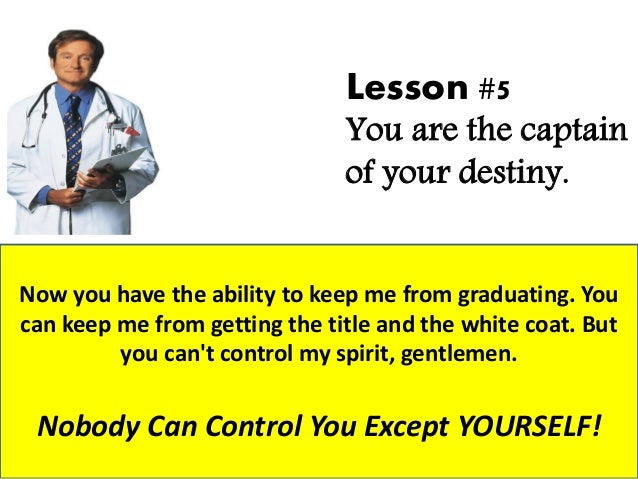 Lesson #5
You are the captain of your destiny.

Now you have the ability to keep me from graduating. You can keep me from getting the title and the white coat. But you can't control my spirit, gentlemen.

Nobody Can Control You Except YOURSELF!